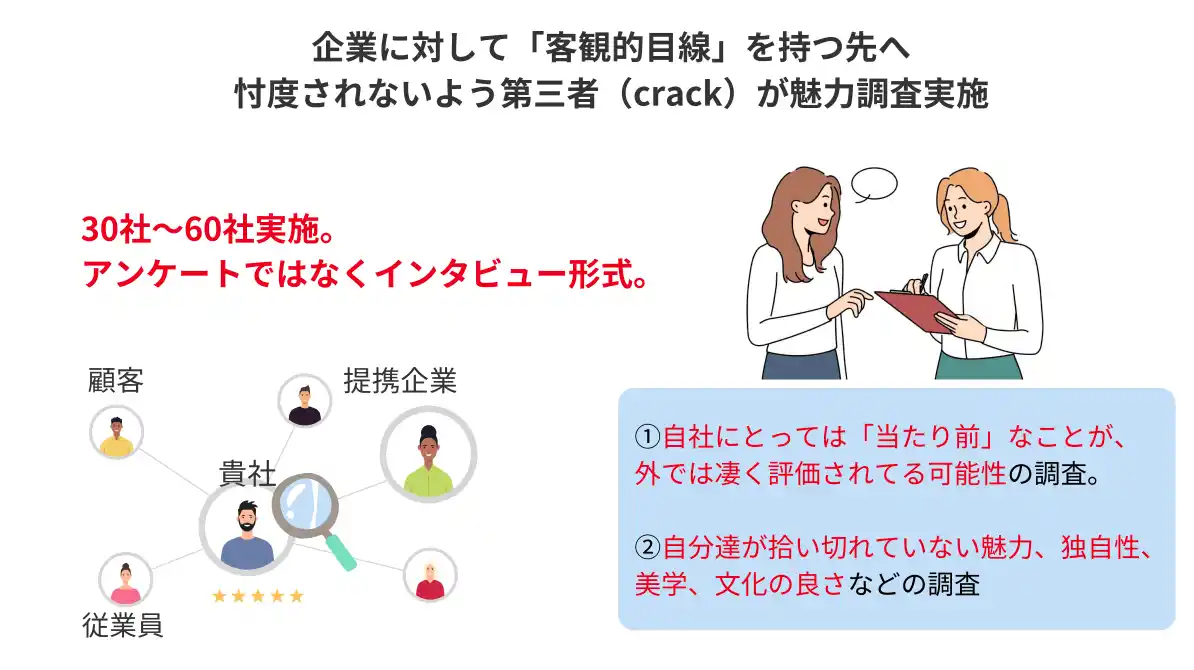 企業に対して「客観的目線」を持つ先へ
忖度されないよう第三者（crack）が魅力調査実施

30社〜60社実施。
アンケートではなくインタビュー形式。

顧客

提携企業

貴社

★★★★★

従業員

①自社にとっては「当たり前」なことが、外では凄く評価されてる可能性の調査。

②自分達が拾い切れていない魅力、独自性、美学、文化の良さなどの調査